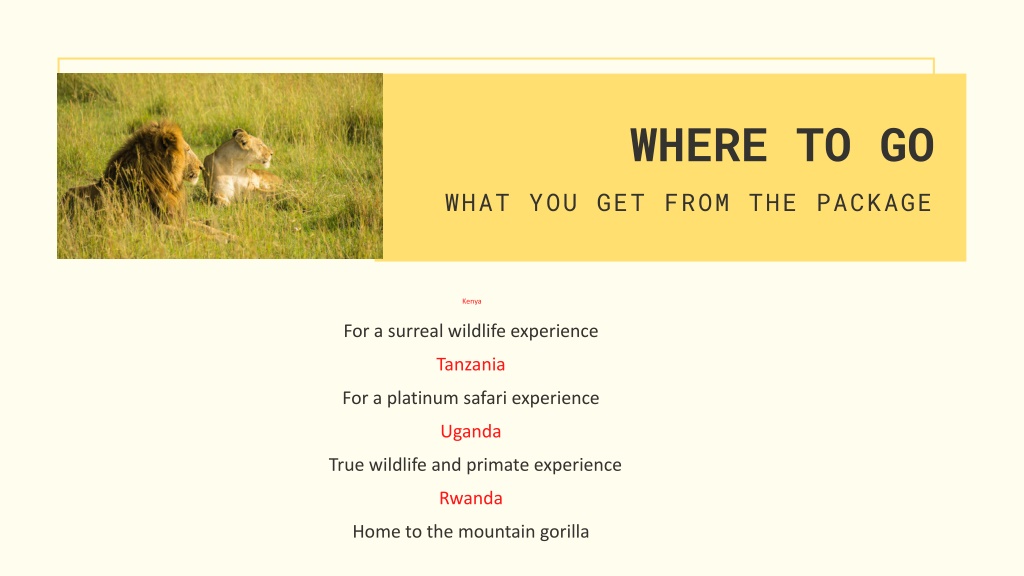 WHERE TO GO

WHAT YOU GET FROM THE PACKAGE

Kenya

For a surreal wildlife experience

Tanzania

For a platinum safari experience

Uganda

True wildlife and primate experience

Rwanda

Home to the mountain gorilla